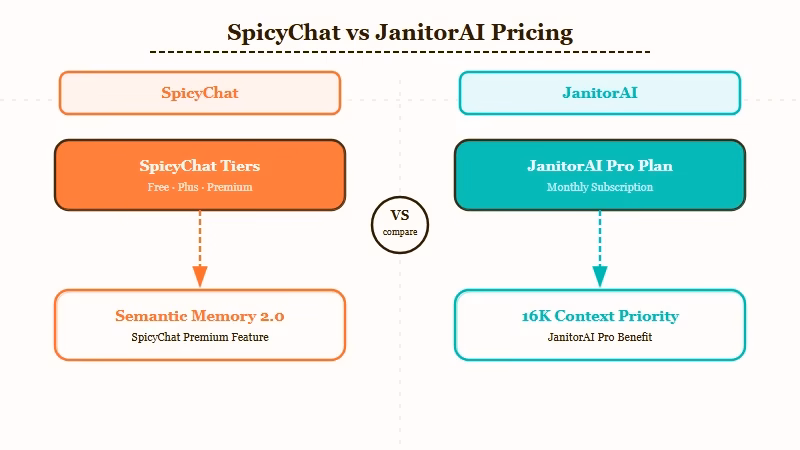 SpicyChat vs JanitorAI Pricing

SpicyChat

SpicyChat Tiers
Free · Plus · Premium

Semantic Memory 2.0
SpicyChat Premium Feature

VS
compare

JanitorAI

JanitorAI Pro Plan
Monthly Subscription

16K Context Priority
JanitorAI Pro Benefit